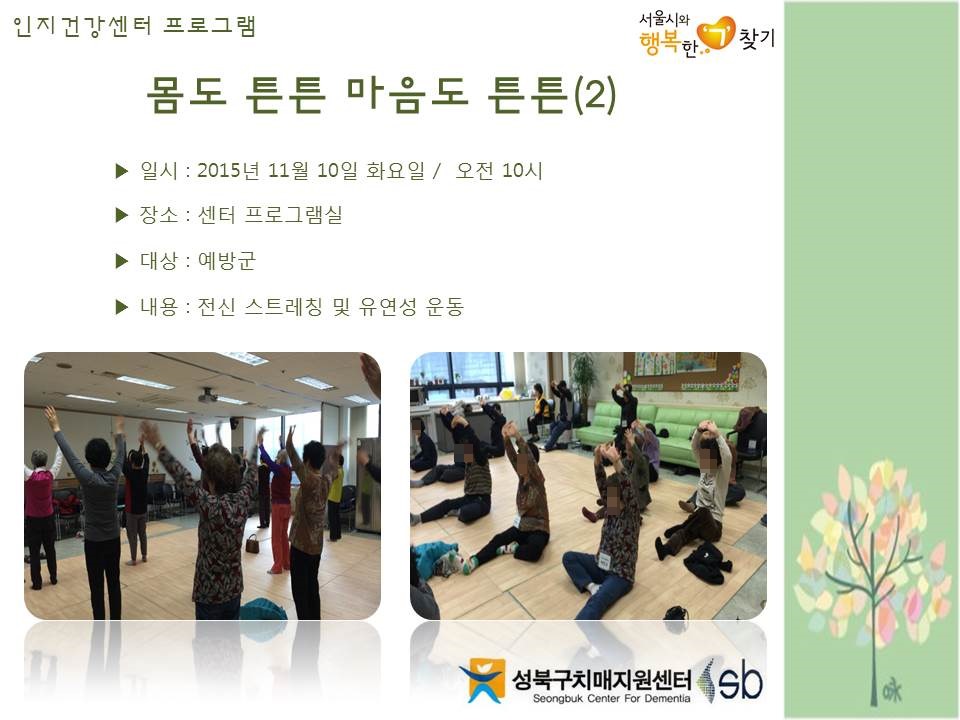 인지건강센터 프로그램

서울시와 행복한 ㄱ 찾기

몸도 튼튼 마음도 튼튼(2)

▶ 일시 : 2015년 11월 10일 화요일 / 오전 10시

▶ 장소 : 센터 프로그램실

▶ 대상 : 예방군

▶ 내용 : 전신 스트레칭 및 유연성 운동

성북구치매지원센터
Seongbuk Center For Dementia
sb